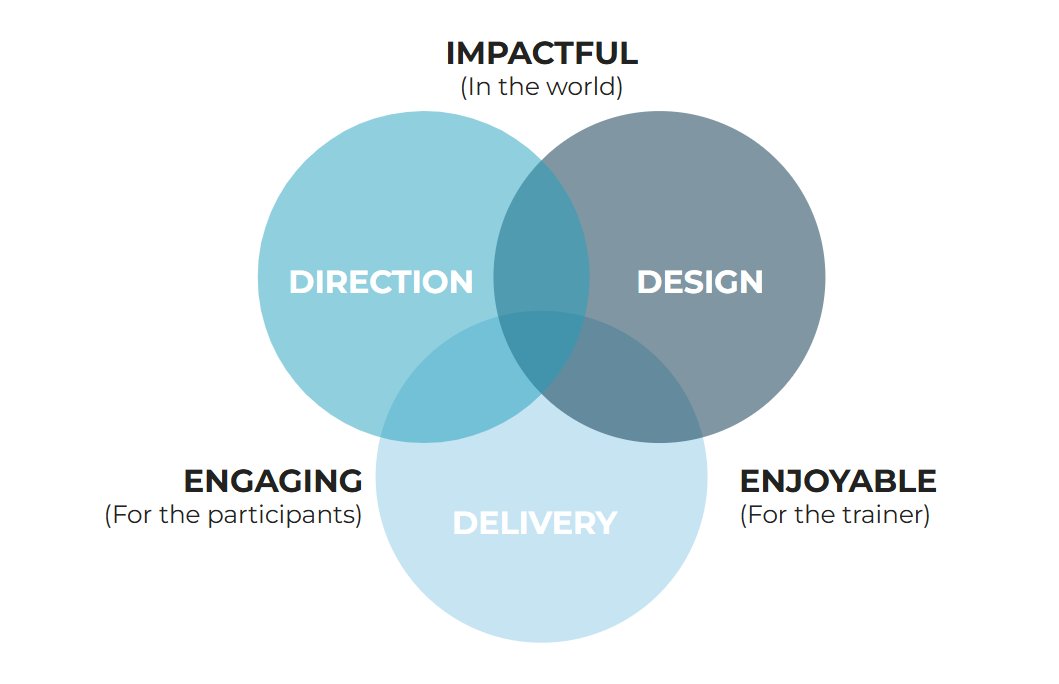 IMPACTFUL
(In the world)

DIRECTION

DESIGN

ENGAGING
(For the participants)

DELIVERY

ENJOYABLE
(For the trainer)